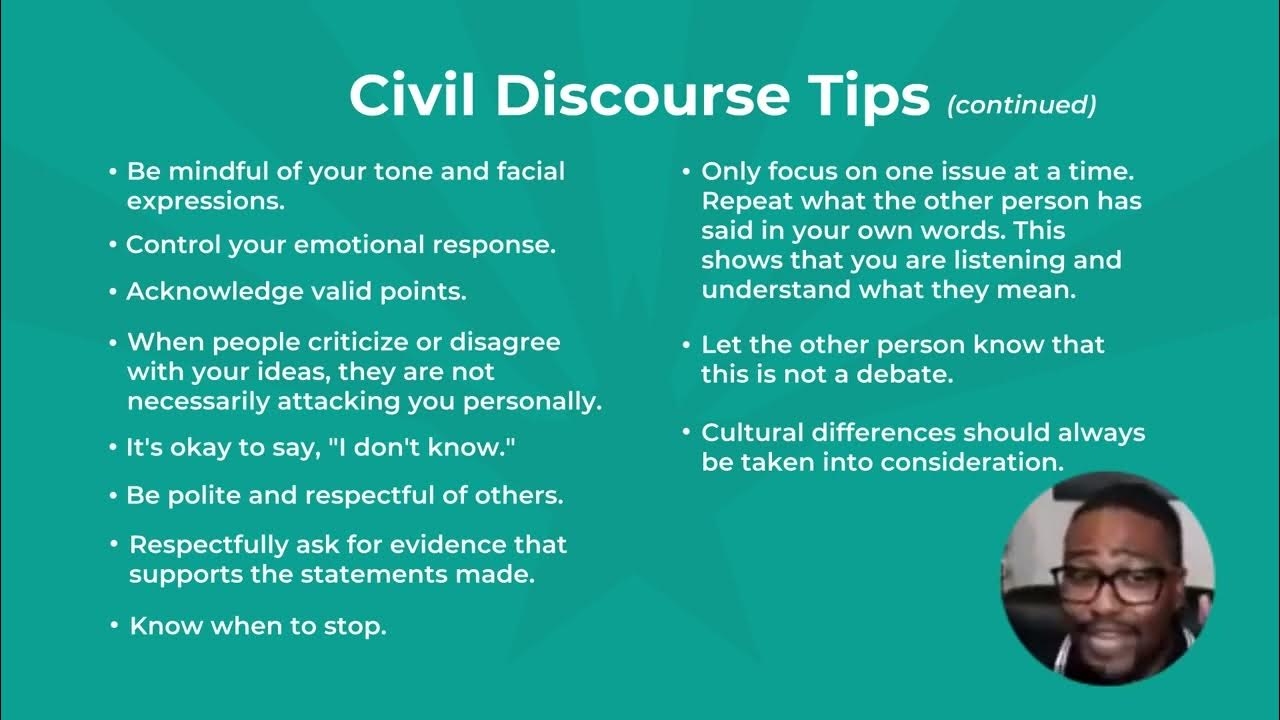 Civil Discourse Tips (continued)

• Be mindful of your tone and facial expressions.
• Control your emotional response.
• Acknowledge valid points.
• When people criticize or disagree with your ideas, they are not necessarily attacking you personally.
• It's okay to say, "I don't know."
• Be polite and respectful of others.
• Respectfully ask for evidence that supports the statements made.
• Know when to stop.

• Only focus on one issue at a time. Repeat what the other person has said in your own words. This shows that you are listening and understand what they mean.
• Let the other person know that this is not a debate.
• Cultural differences should always be taken into consideration.